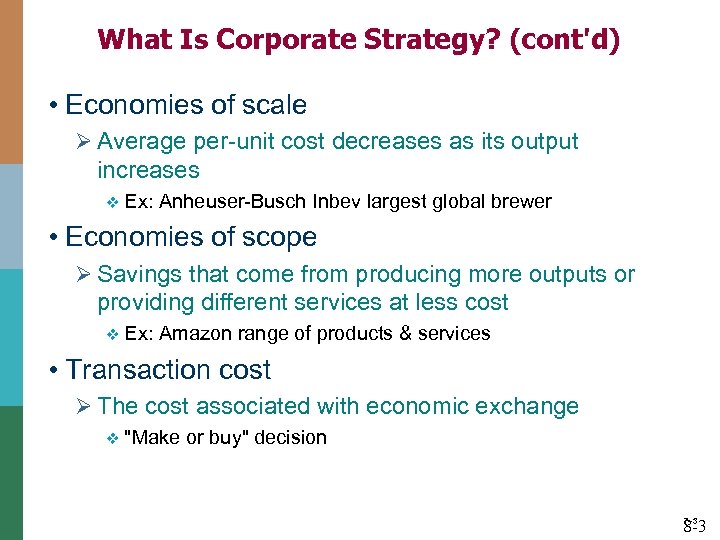 What Is Corporate Strategy? (cont'd)

• Economies of scale

➢ Average per-unit cost decreases as its output increases

❖ Ex: Anheuser-Busch Inbev largest global brewer

• Economies of scope

➢ Savings that come from producing more outputs or providing different services at less cost

❖ Ex: Amazon range of products & services

• Transaction cost

➢ The cost associated with economic exchange

❖ "Make or buy" decision

8-3